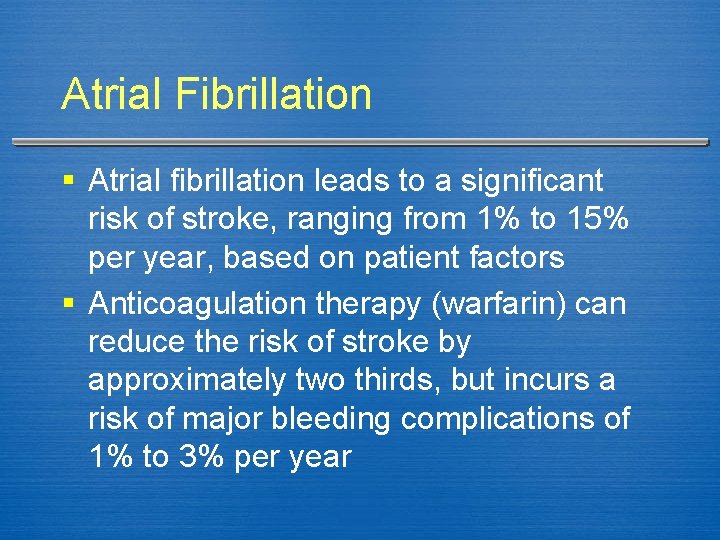 Atrial Fibrillation

▪ Atrial fibrillation leads to a significant risk of stroke, ranging from 1% to 15% per year, based on patient factors

▪ Anticoagulation therapy (warfarin) can reduce the risk of stroke by approximately two thirds, but incurs a risk of major bleeding complications of 1% to 3% per year